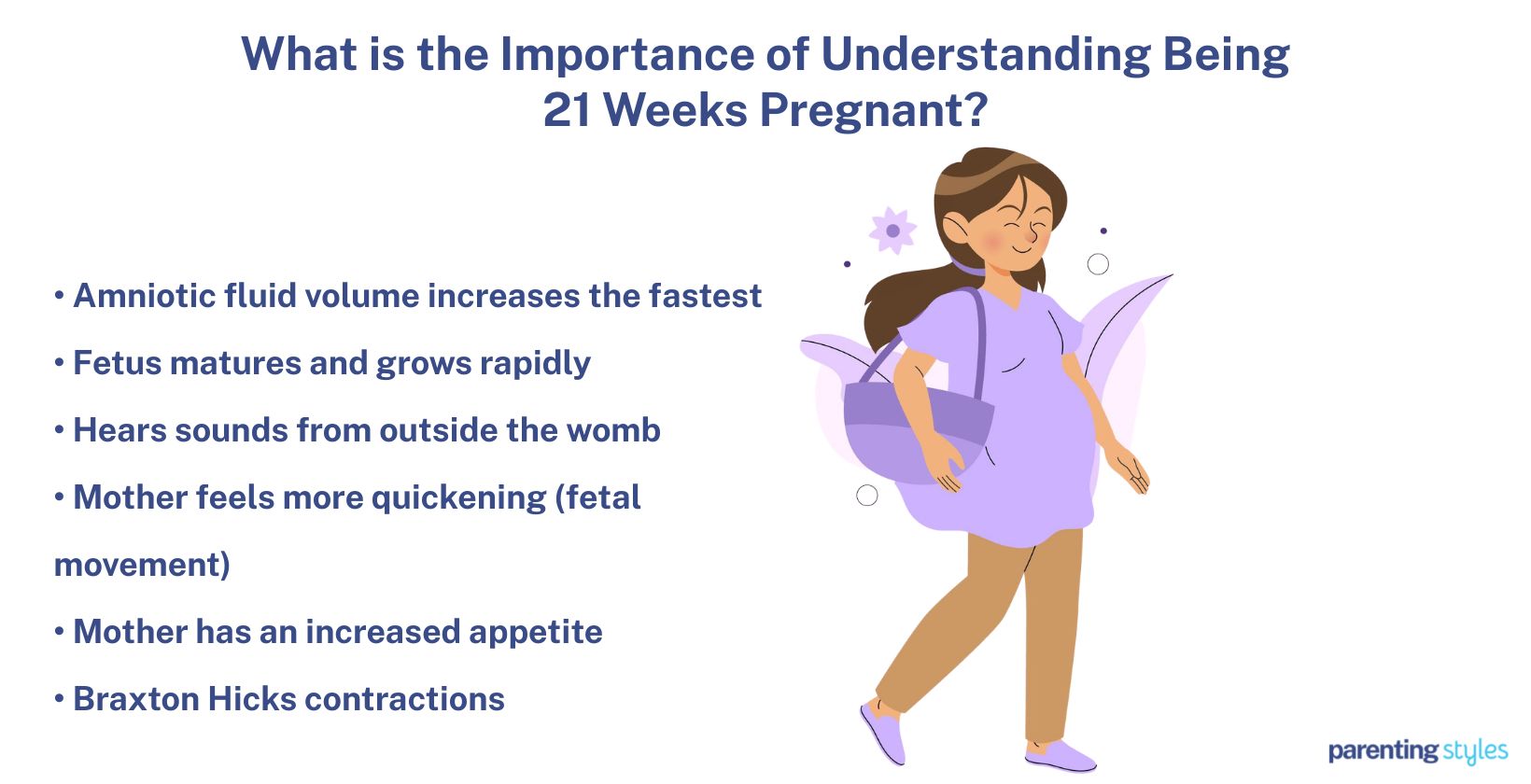 What is the Importance of Understanding Being 21 Weeks Pregnant?

• Amniotic fluid volume increases the fastest

• Fetus matures and grows rapidly

• Hears sounds from outside the womb

• Mother feels more quickening (fetal movement)

• Mother has an increased appetite

• Braxton Hicks contractions

parenting styles